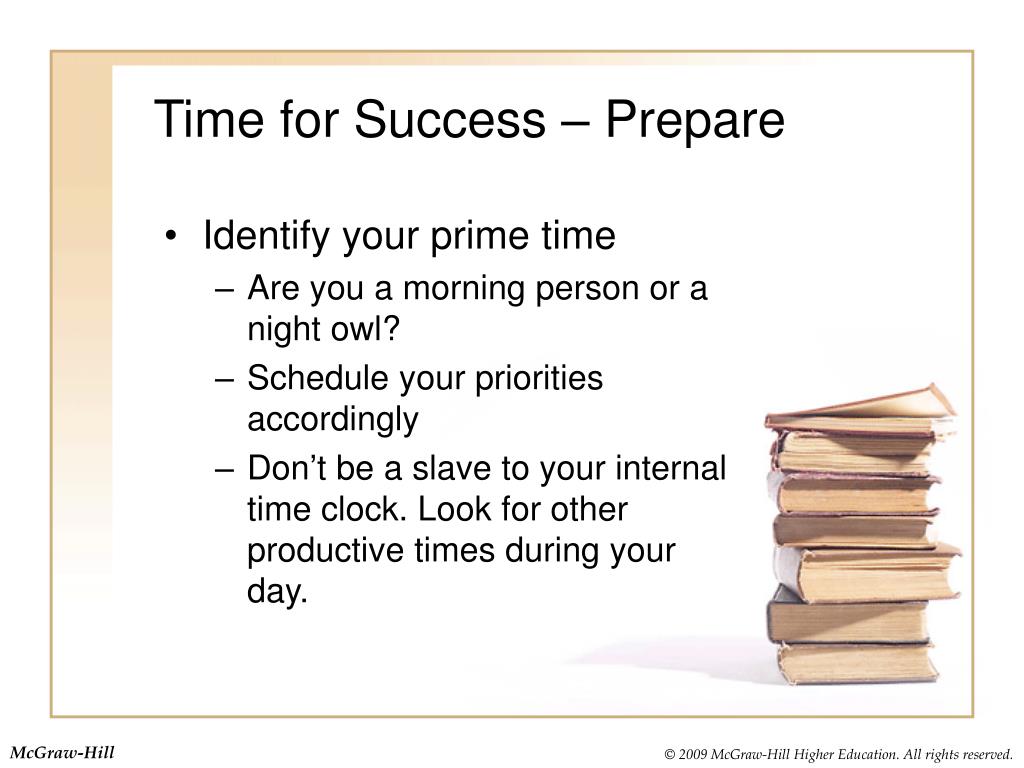 Time for Success – Prepare

• Identify your prime time
– Are you a morning person or a night owl?
– Schedule your priorities accordingly
– Don’t be a slave to your internal time clock. Look for other productive times during your day.

McGraw-Hill

© 2009 McGraw-Hill Higher Education. All rights reserved.